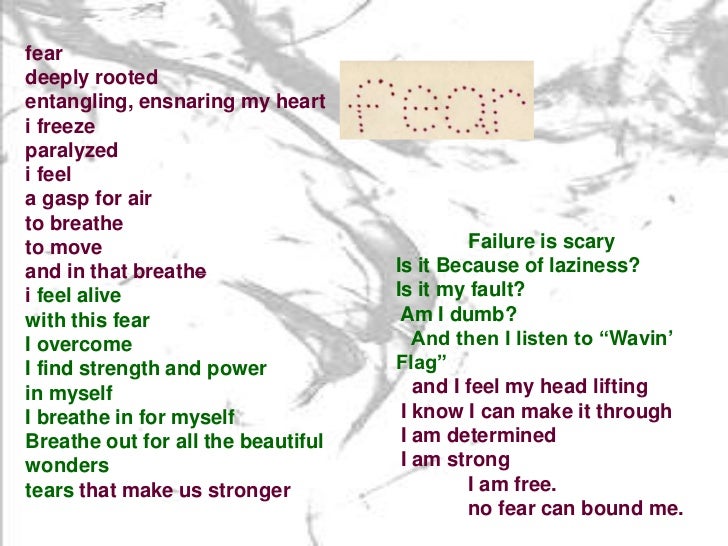 fear
deeply rooted
entangling, ensnaring my heart
i freeze
paralyzed
i feel
a gasp for air
to breathe
to move
and in that breathe
i feel alive
with this fear
I overcome
I find strength and power
in myself
I breathe in for myself
Breathe out for all the beautiful wonders
tears that make us stronger

fear

Failure is scary
Is it Because of laziness?
Is it my fault?
Am I dumb?
And then I listen to “Wavin’ Flag”
and I feel my head lifting
I know I can make it through
I am determined
I am strong
I am free.
no fear can bound me.